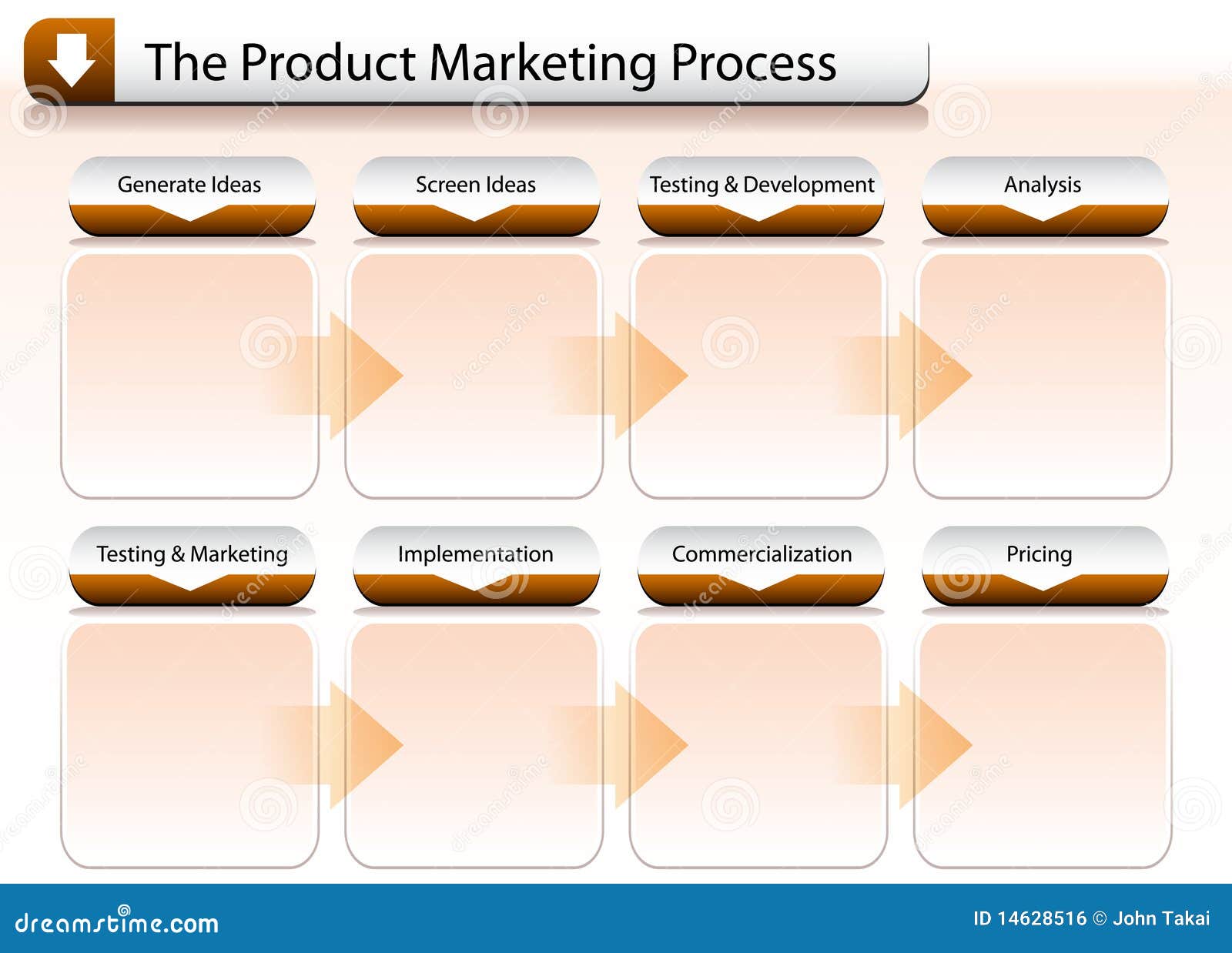 The Product Marketing Process

Generate Ideas

Screen Ideas

Testing & Development

Analysis

Testing & Marketing

Implementation

Commercialization

Pricing

dreamstime.com

ID 14628516 © John Takai